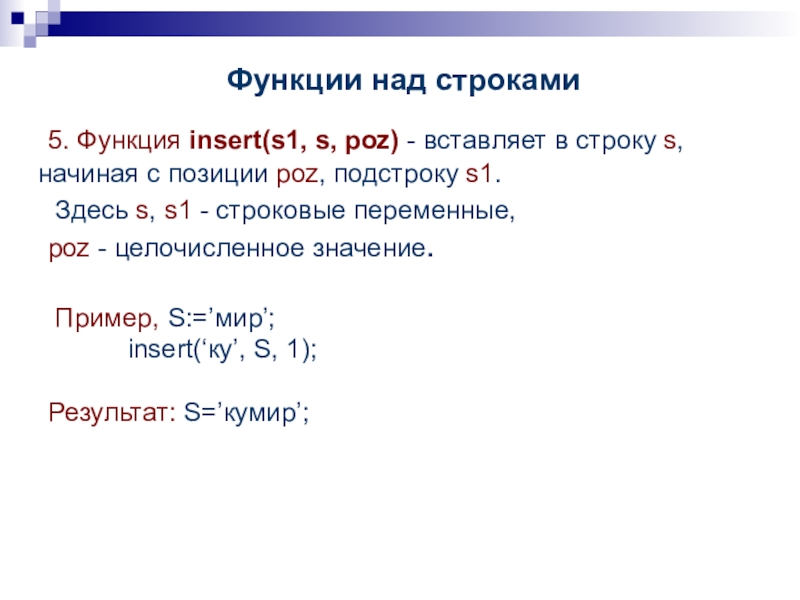 Функции над строками

5. Функция insert(s1, s, poz) - вставляет в строку s, начиная с позиции poz, подстроку s1.

Здесь s, s1 - строковые переменные,

poz - целочисленное значение.

Пример, S:=’мир’;
insert(‘ку’, S, 1);

Результат: S=’кумир’;